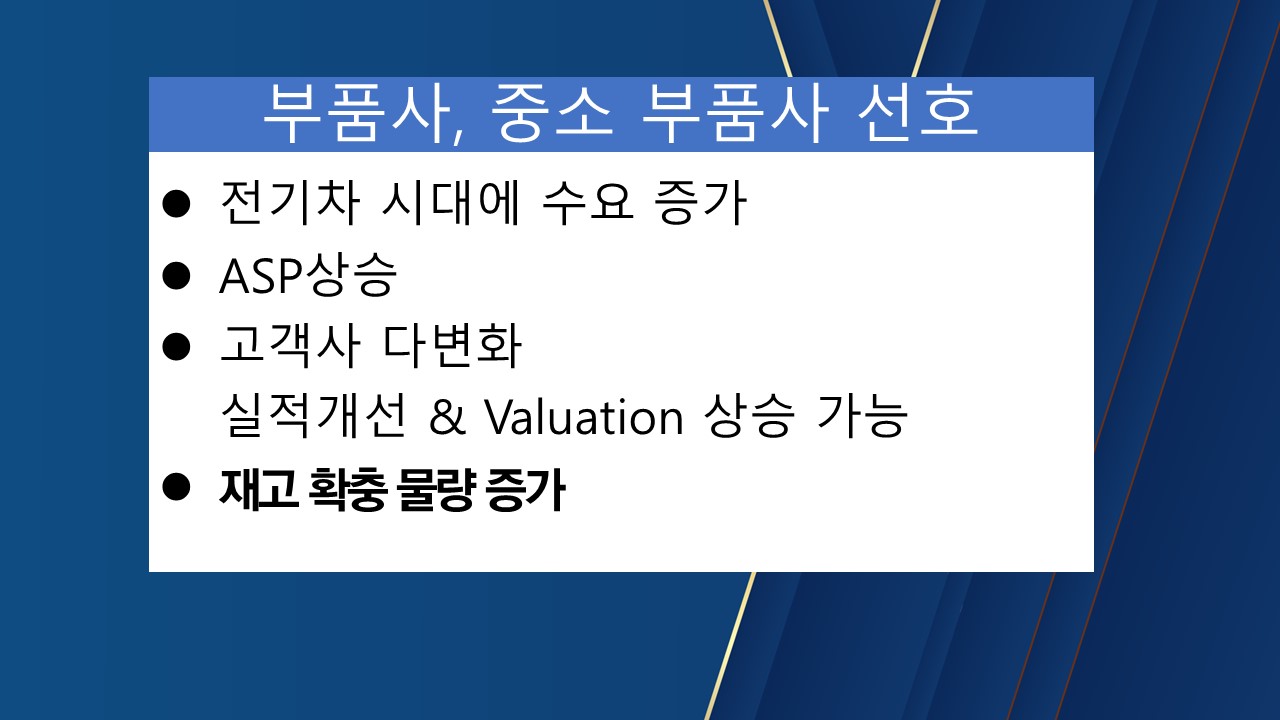 부품사, 중소 부품사 선호

● 전기차 시대에 수요 증가
● ASP상승
● 고객사 다변화
실적개선 & Valuation 상승 가능
● 재고 확충 물량 증가